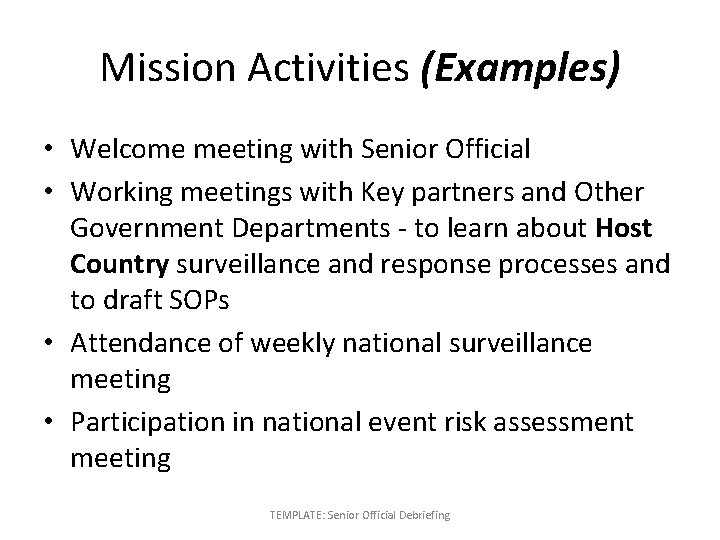 Mission Activities (Examples)

• Welcome meeting with Senior Official
• Working meetings with Key partners and Other Government Departments - to learn about Host Country surveillance and response processes and to draft SOPs
• Attendance of weekly national surveillance meeting
• Participation in national event risk assessment meeting

TEMPLATE: Senior Official Debriefing